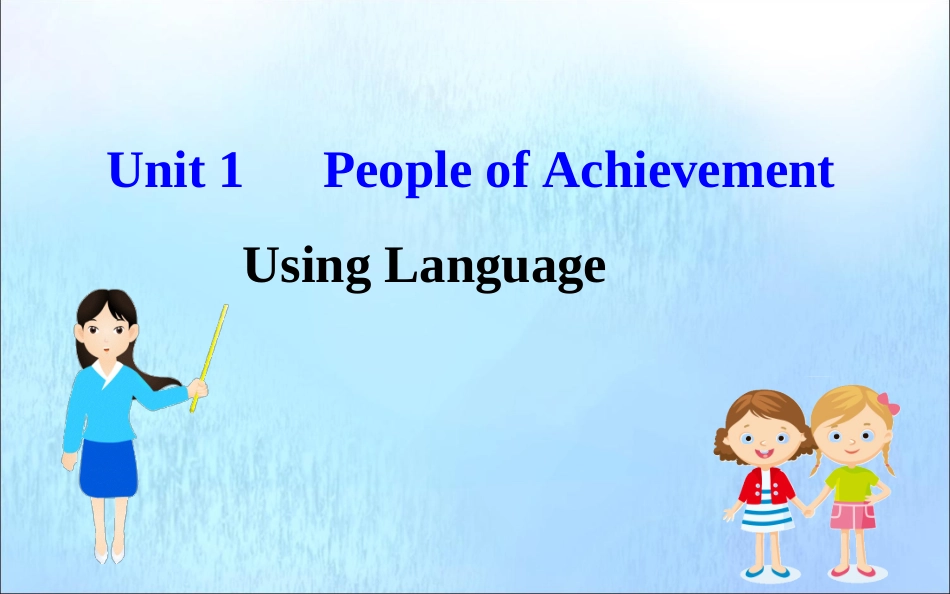 Unit 1 People of Achievement

Using Language